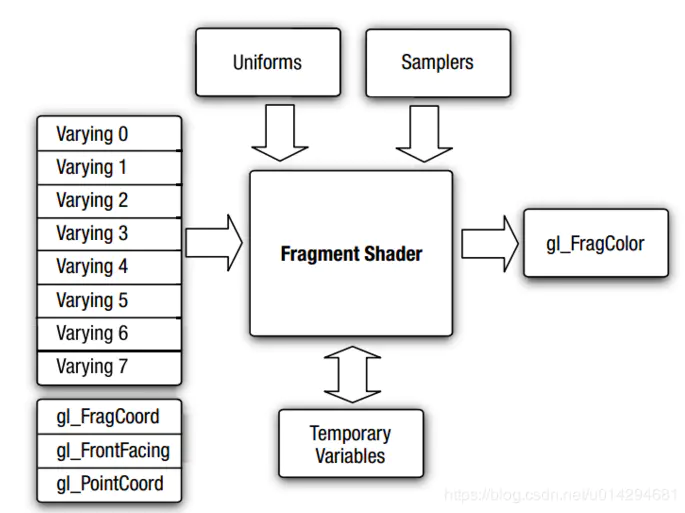 Uniforms

Samplers

Varying 0
Varying 1
Varying 2
Varying 3
Varying 4
Varying 5
Varying 6
Varying 7

Fragment Shader

gl_FragColor

gl_FragCoord
gl_FrontFacing
gl_PointCoord

Temporary Variables

https://blog.csdn.net/u014294681